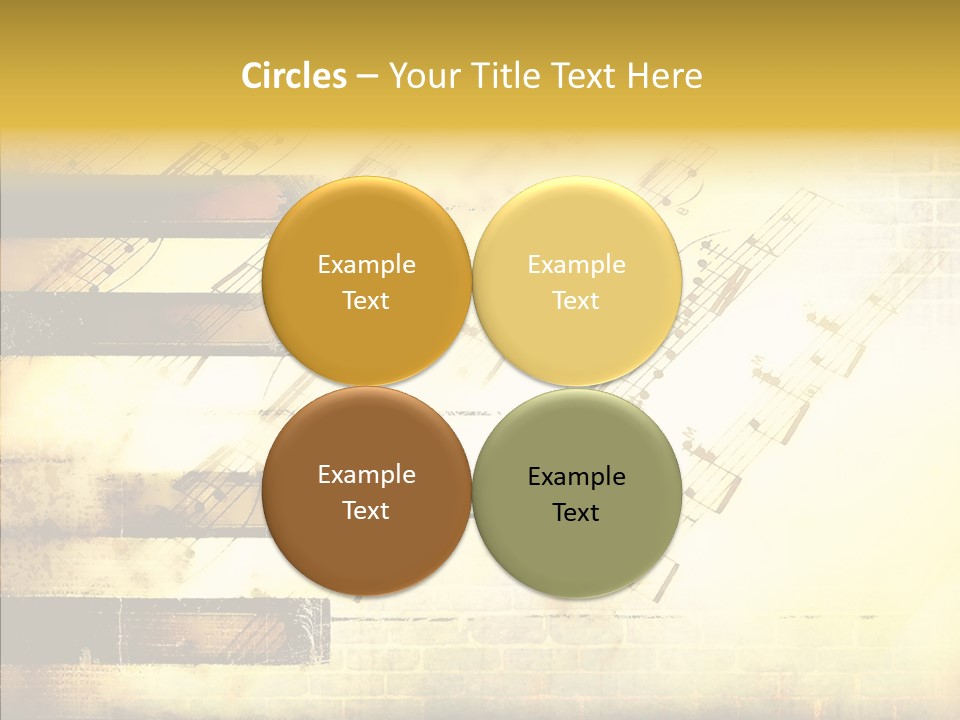 Circles – Your Title Text Here

Example Text

Example Text

Example Text

Example Text